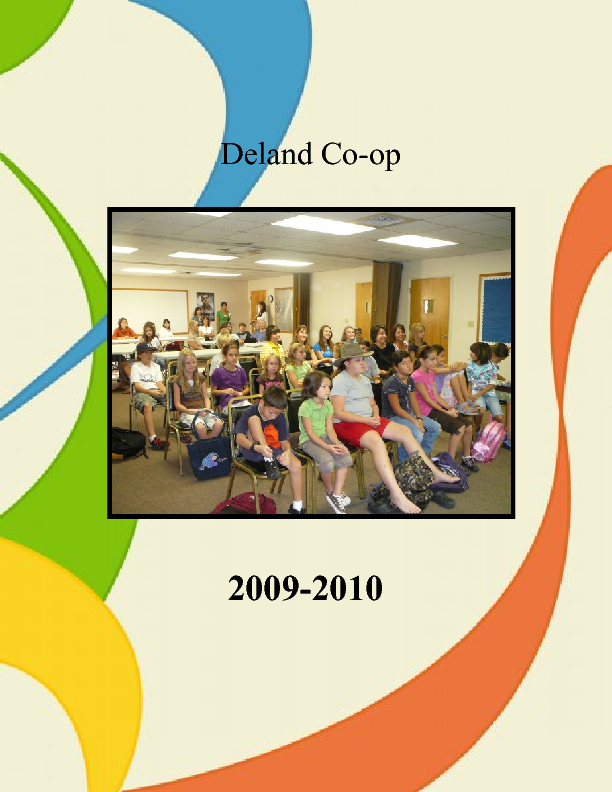 Deland Co-op

2009-2010